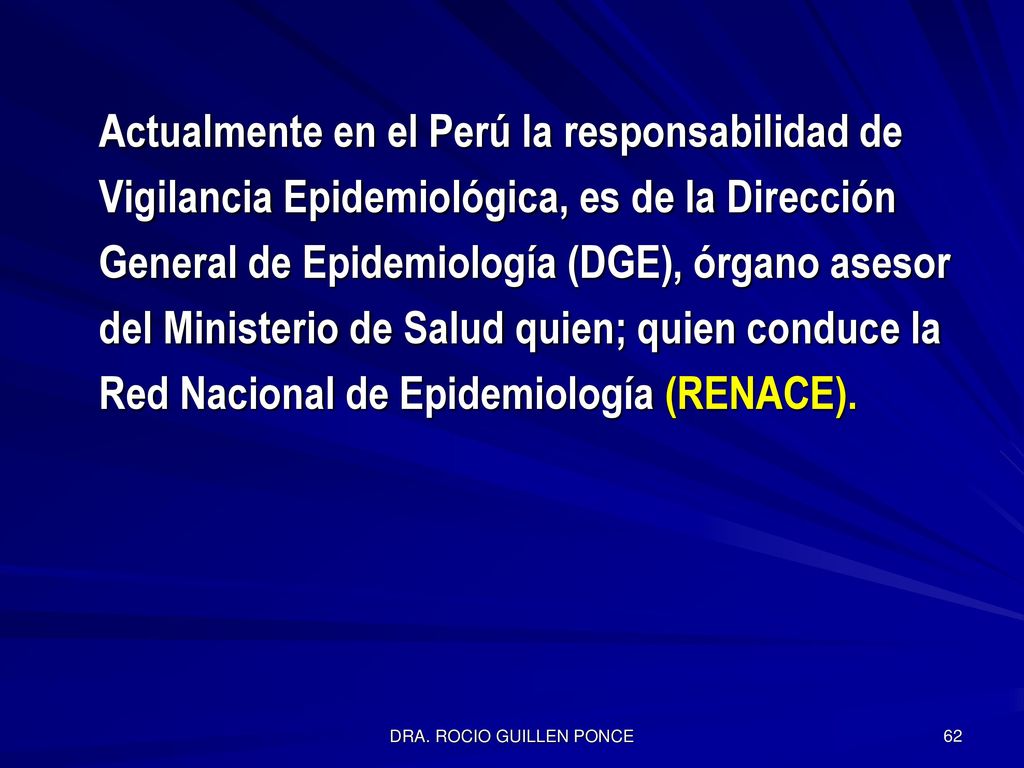 Actualmente en el Perú la responsabilidad de Vigilancia Epidemiológica, es de la Dirección General de Epidemiología (DGE), órgano asesor del Ministerio de Salud quien; quien conduce la Red Nacional de Epidemiología (RENACE).

DRA. ROCIO GUILLEN PONCE

62